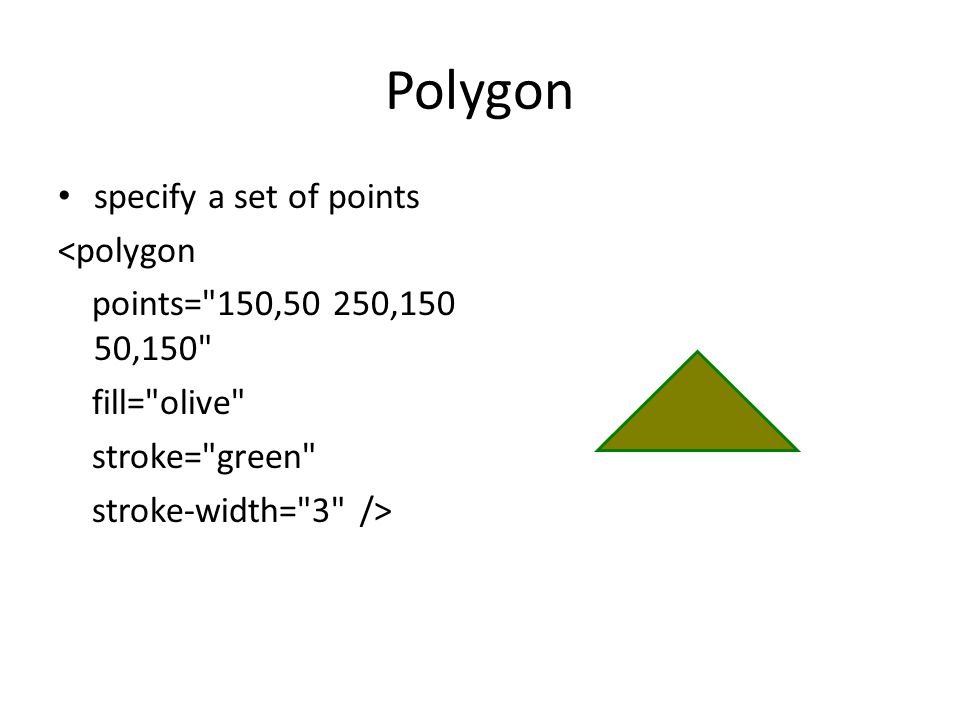 Polygon

• specify a set of points

<polygon

points="150,50 250,150 50,150"

fill="olive"

stroke="green"

stroke-width="3" />